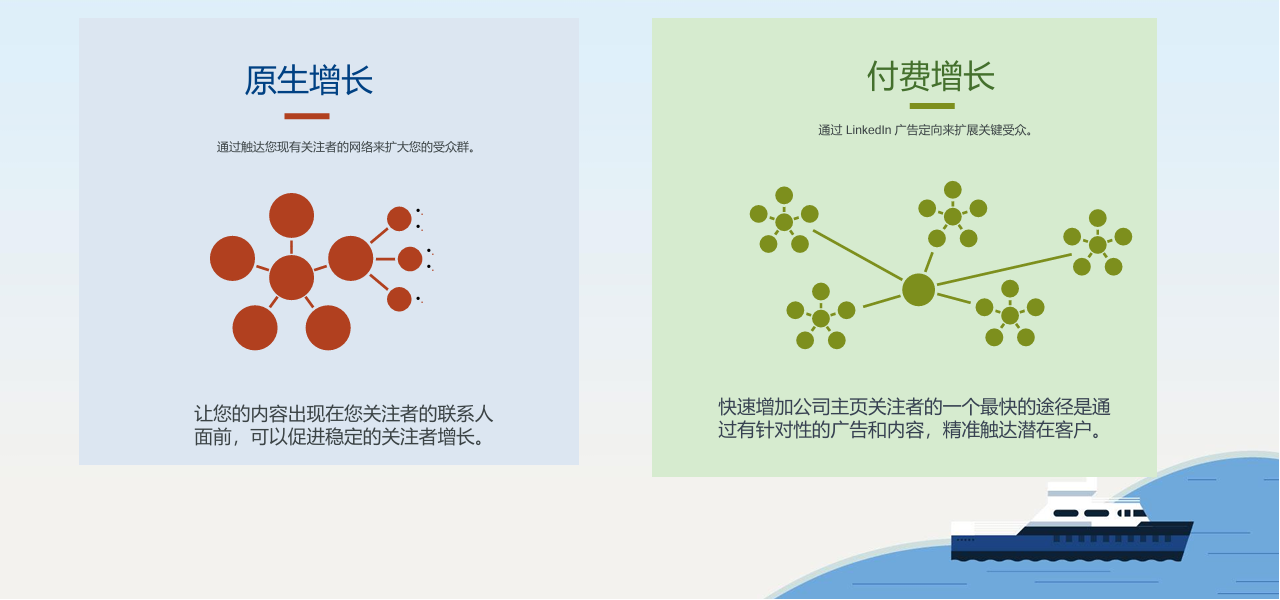 原生增长

通过触达您现有关注者的网络来扩大您的受众群。

让您的内容出现在您关注者的联系人面前，可以促进稳定的关注者增长。

付费增长

通过 LinkedIn 广告定向来扩展关键受众。

快速增加公司主页关注者的一个最快的途径是通过有针对性的广告和内容，精准触达潜在客户。